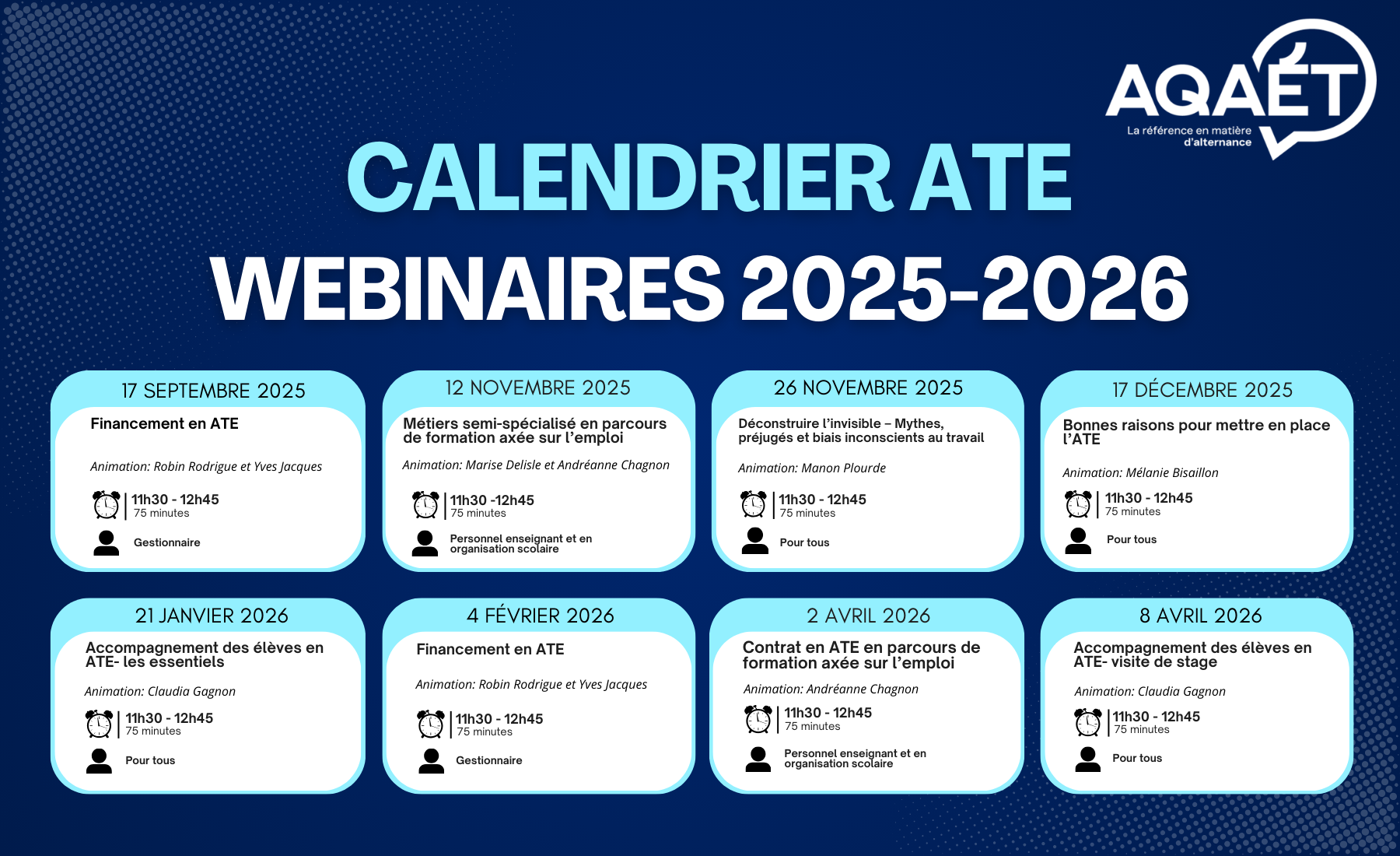 AQAÉT
La référence en matière d'alternance

CALENDRIER ATE
WEBINAIRES 2025-2026

17 SEPTEMBRE 2025
Financement en ATE
Animation: Robin Rodrigue et Yves Jacques
11h30 - 12h45
75 minutes
Gestionnaire

12 NOVEMBRE 2025
Métiers semi-spécialisé en parcours de formation axée sur l'emploi
Animation: Marise Delisle et Andréanne Chagnon
11h30 -12h45
75 minutes
Personnel enseignant et en organisation scolaire

26 NOVEMBRE 2025
Déconstruire l'invisible – Mythes, préjugés et biais inconscients au travail
Animation: Manon Plourde
11h30 - 12h45
75 minutes
Pour tous

17 DÉCEMBRE 2025
Bonnes raisons pour mettre en place l'ATE
Animation: Mélanie Bisaillon
11h30 - 12h45
75 minutes
Pour tous

21 JANVIER 2026
Accompagnement des élèves en ATE- les essentiels
Animation: Claudia Gagnon
11h30 - 12h45
75 minutes
Pour tous

4 FÉVRIER 2026
Financement en ATE
Animation: Robin Rodrigue et Yves Jacques
11h30 - 12h45
75 minutes
Gestionnaire

2 AVRIL 2026
Contrat en ATE en parcours de formation axée sur l'emploi
Animation: Andréanne Chagnon
11h30 - 12h45
75 minutes
Personnel enseignant et en organisation scolaire

8 AVRIL 2026
Accompagnement des élèves en ATE- visite de stage
Animation: Claudia Gagnon
11h30 - 12h45
75 minutes
Pour tous